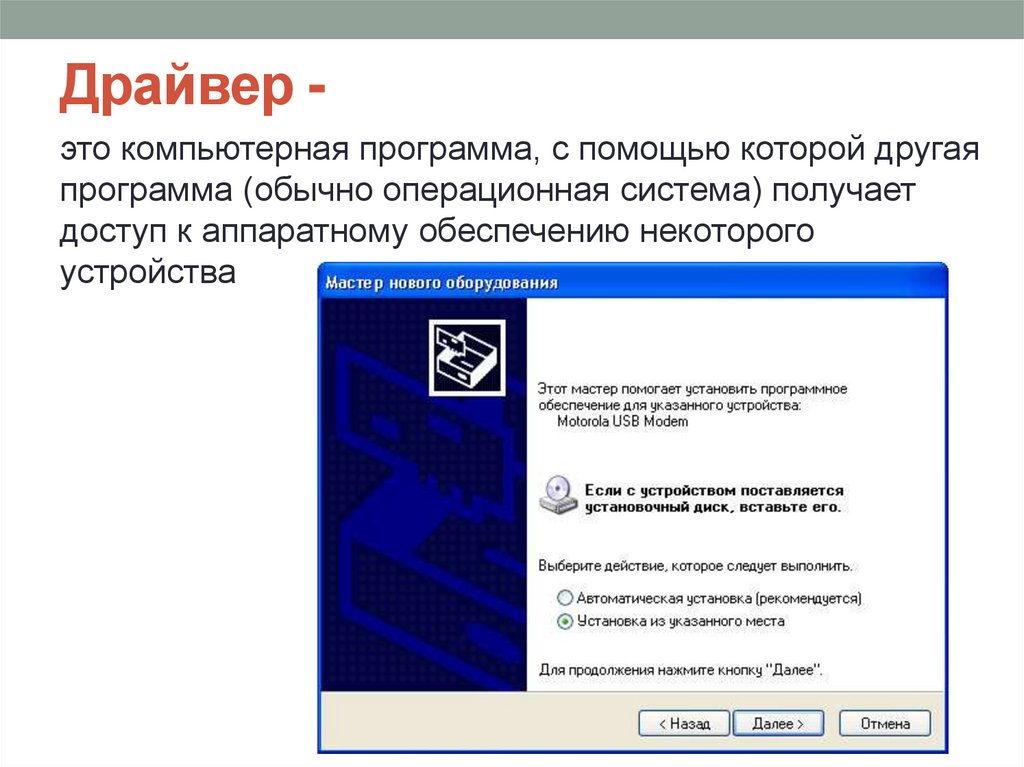 Драйвер -

это компьютерная программа, с помощью которой другая программа (обычно операционная система) получает доступ к аппаратному обеспечению некоторого устройства

Мастер нового оборудования

Этот мастер помогает установить программное обеспечение для указанного устройства:
Motorola USB Modem

Если с устройством поставляется установочный диск, вставьте его.

Выберите действие, которое следует выполнить.

Автоматическая установка (рекомендуется)
Установка из указанного места

Для продолжения нажмите кнопку "Далее".

< Назад
Далее >
Отмена